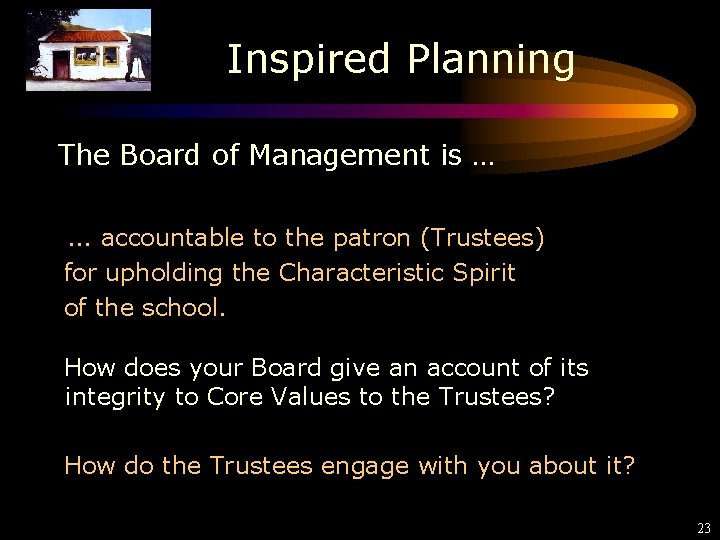 Inspired Planning

The Board of Management is …

... accountable to the patron (Trustees) for upholding the Characteristic Spirit of the school.

How does your Board give an account of its integrity to Core Values to the Trustees?

How do the Trustees engage with you about it?

23